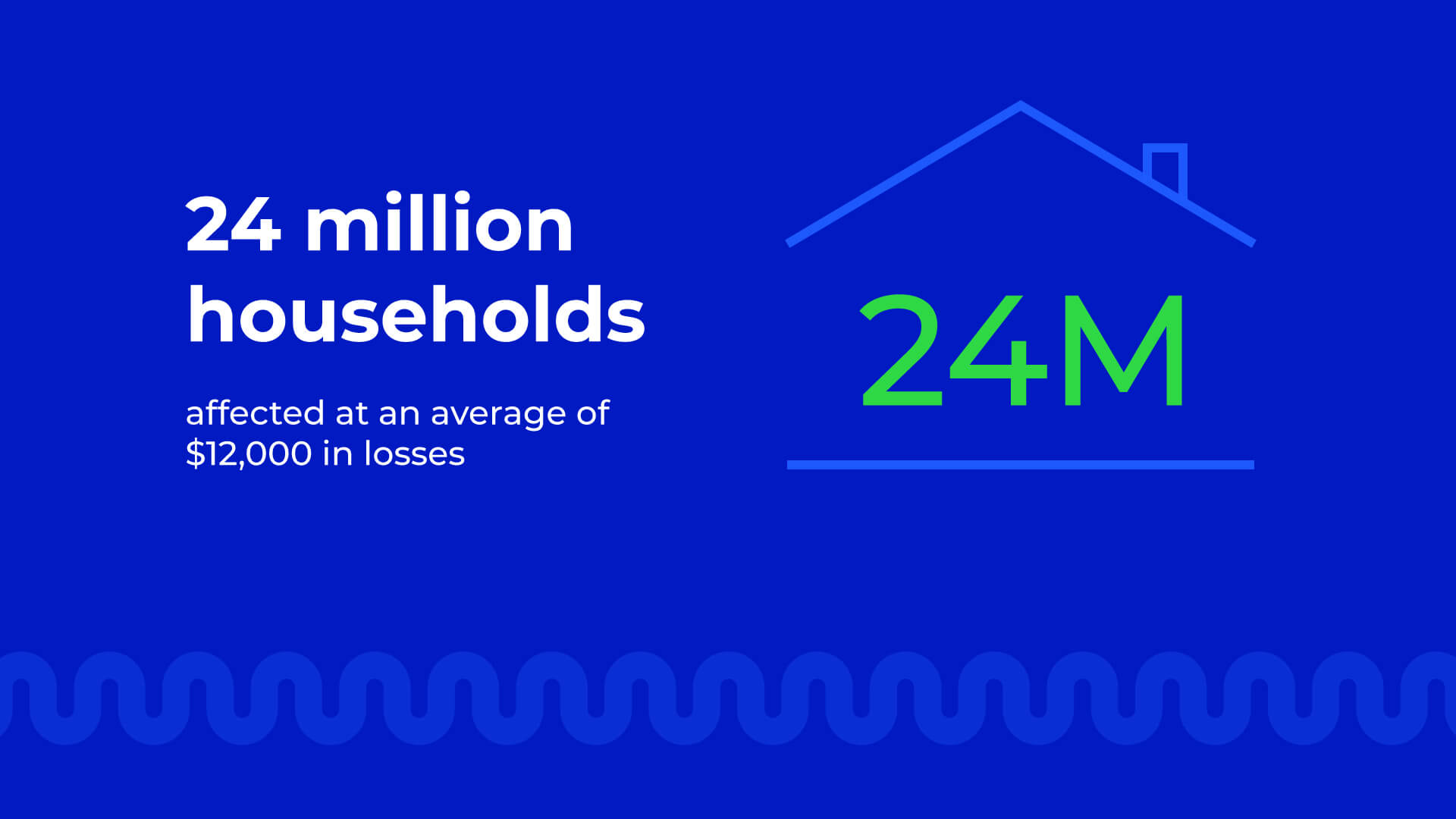 24 million households

affected at an average of \$12,000 in losses

24M